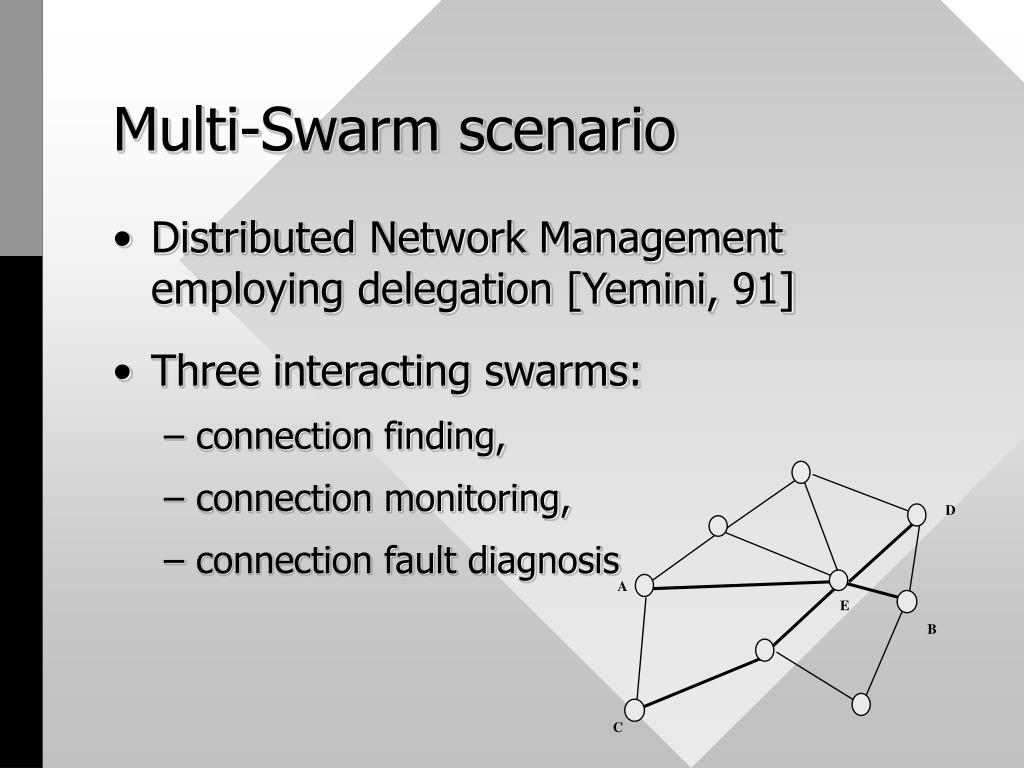 Multi-Swarm scenario

• Distributed Network Management employing delegation [Yemini, 91]

• Three interacting swarms:
– connection finding,
– connection monitoring,
– connection fault diagnosis

D
A
E
B
C